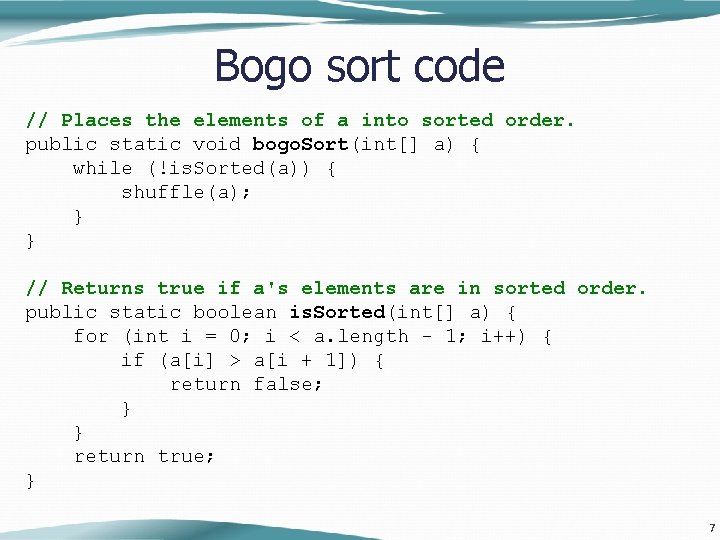 Bogo sort code

// Places the elements of a into sorted order.
public static void bogoSort(int[] a) {
    while (!isSorted(a)) {
        shuffle(a);
    }
}

// Returns true if a's elements are in sorted order.
public static boolean isSorted(int[] a) {
    for (int i = 0; i < a.length - 1; i++) {
        if (a[i] > a[i + 1]) {
            return false;
        }
    }
    return true;
}

7